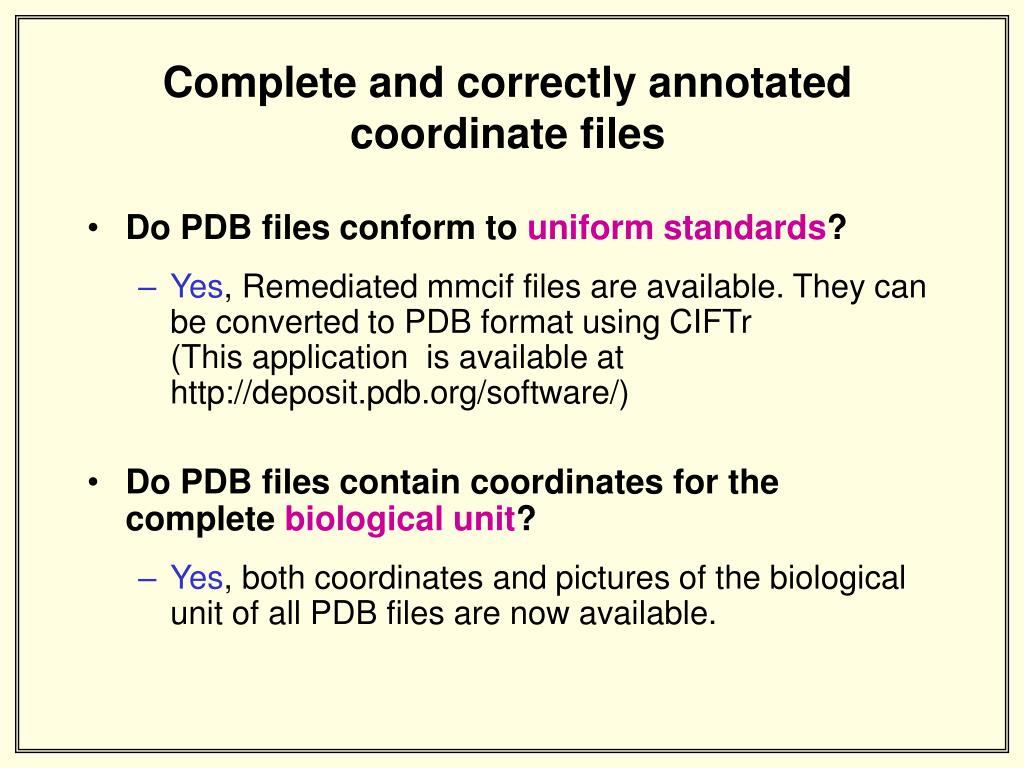 Complete and correctly annotated coordinate files

• Do PDB files conform to uniform standards?

– Yes, Remediated mmcif files are available. They can be converted to PDB format using CIFTr (This application is available at http://deposit.pdb.org/software/)

• Do PDB files contain coordinates for the complete biological unit?

– Yes, both coordinates and pictures of the biological unit of all PDB files are now available.